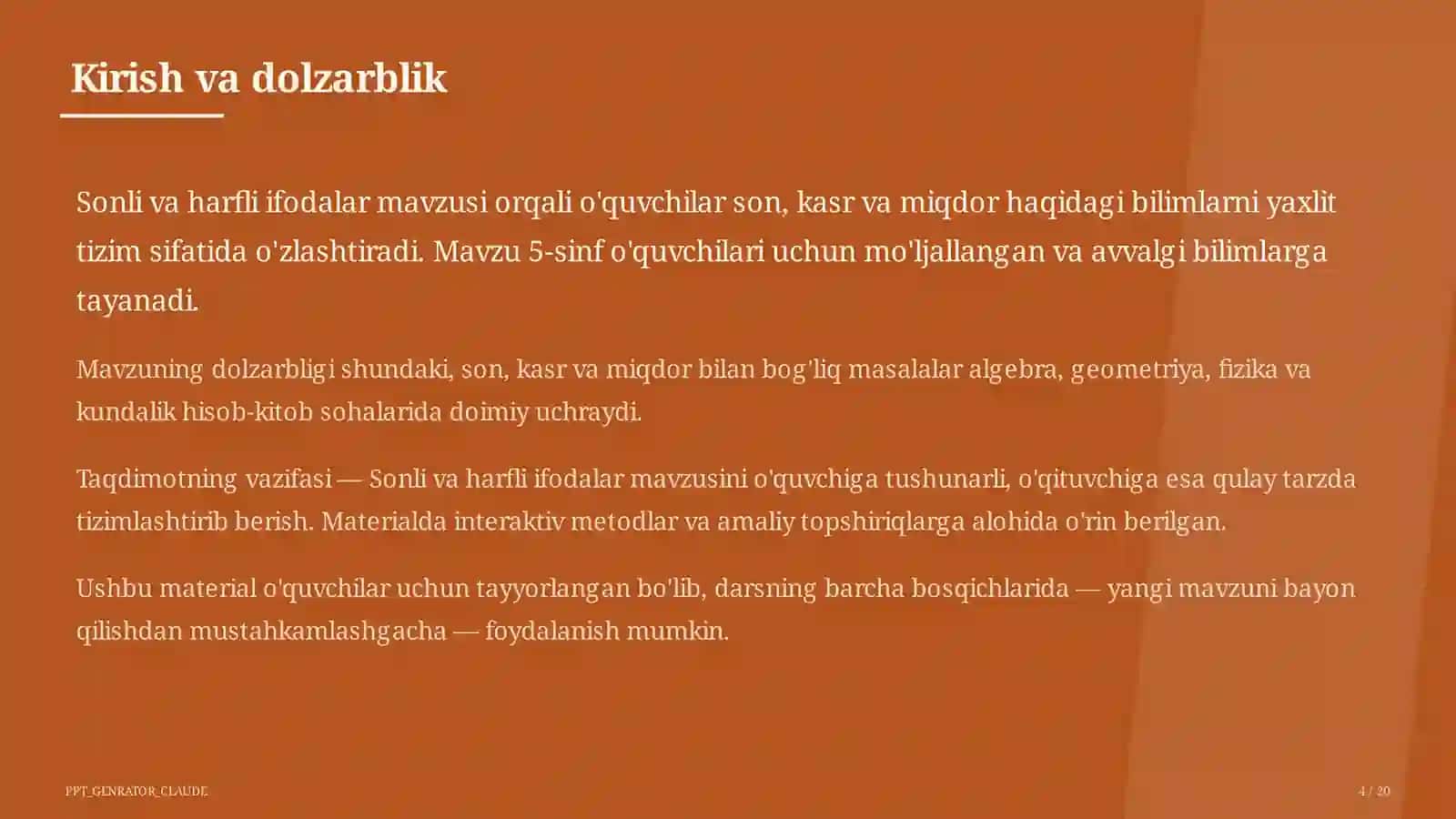 Kirish va dolzarblik

Sonli va harfli ifodalar mavzusi orqali o'quvchilar son, kasr va miqdor haqidagi bilimlarni yaxlit tizim sifatida o'zlashtiradi. Mavzu 5-sinf o'quvchilari uchun mo'ljallangan va avvalgi bilimlarga tayanadi.

Mavzuning dolzarbligi shundaki, son, kasr va miqdor bilan bog'liq masalalar algebra, geometriya, fizika va kundalik hisob-kitob sohalarida doimiy uchraydi.

Taqdimotning vazifasi — Sonli va harfli ifodalar mavzusini o'quvchiga tushunarli, o'qituvchiga esa qulay tarzda tizimlashtirib berish. Materialda interaktiv metodlar va amaliy topshiriqlarga alohida o'rin berilgan.

Ushbu material o'quvchilar uchun tayyorlangan bo'lib, darsning barcha bosqichlarida — yangi mavzuni bayon qilishdan mustahkamlashgacha — foydalanish mumkin.

PPT_GENRATOR_CLAUDE

4 / 20